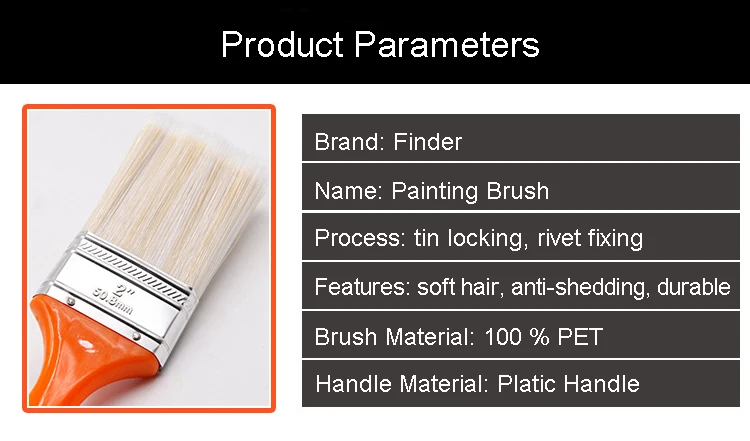 Product Parameters

2"
50.8mm

Brand: Finder

Name: Painting Brush

Process: tin locking, rivet fixing

Features: soft hair, anti-shedding, durable

Brush Material: 100 % PET

Handle Material: Platic Handle